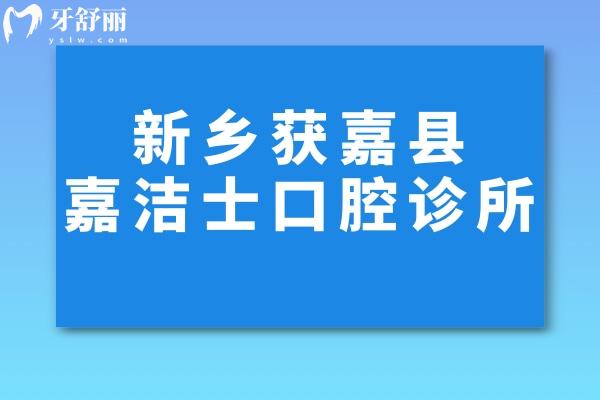 牙舒丽
yslw.com

新乡获嘉县
嘉洁士口腔诊所